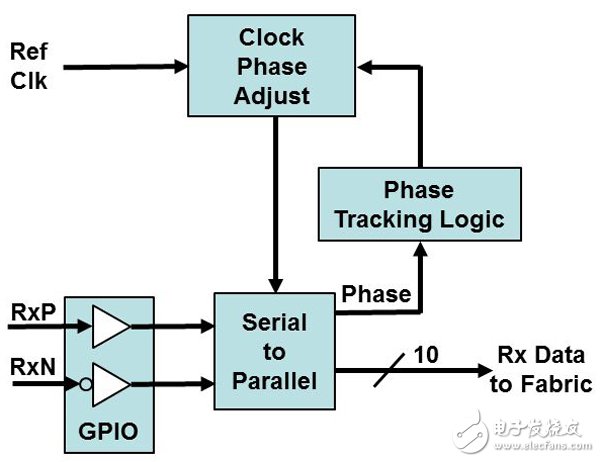 Ref Clk

Clock Phase Adjust

Phase Tracking Logic

Phase

RxP

RxN

GPIO

Serial to Parallel

10

Rx Data to Fabric

电子发烧友
www.elecfans.com